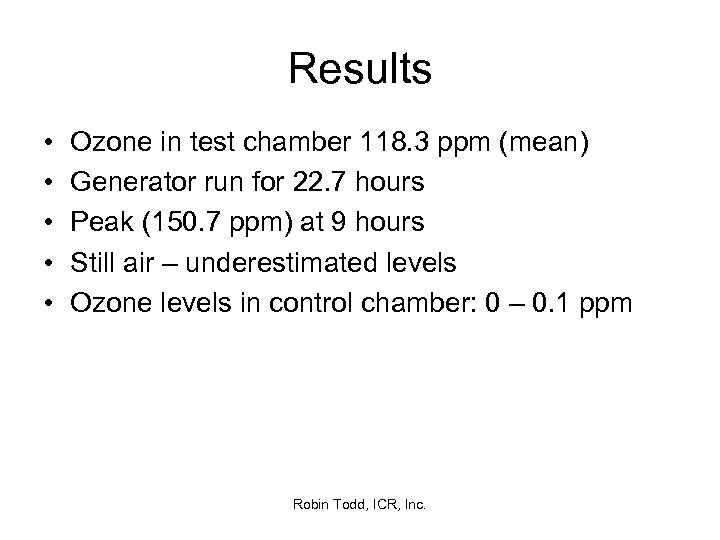 Results

• Ozone in test chamber 118.3 ppm (mean)
• Generator run for 22.7 hours
• Peak (150.7 ppm) at 9 hours
• Still air – underestimated levels
• Ozone levels in control chamber: 0 – 0.1 ppm

Robin Todd, ICR, Inc.